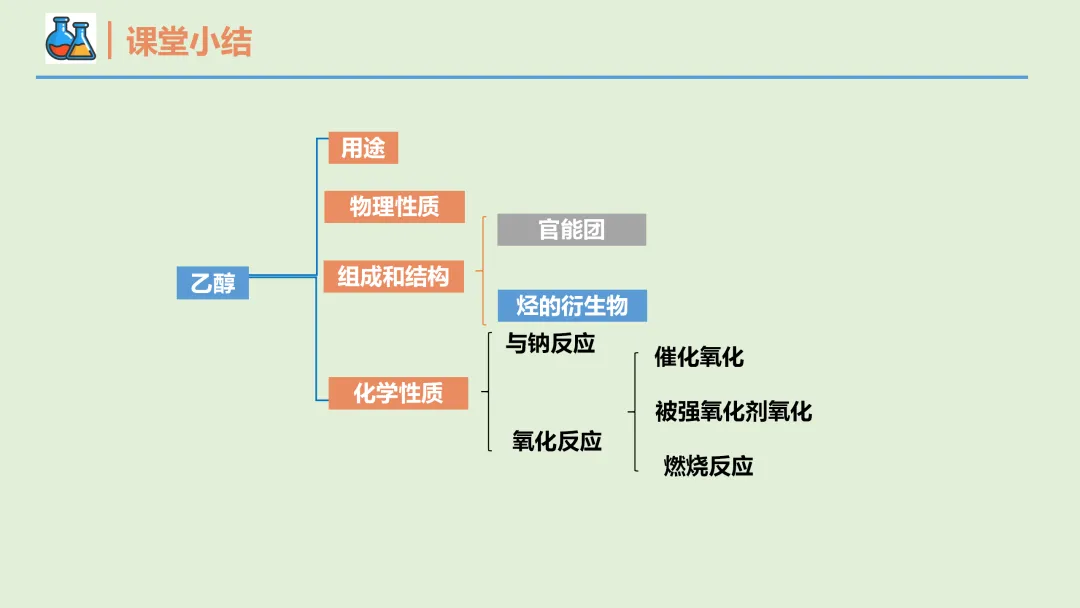 课堂小结

乙醇

用途

物理性质

组成和结构

官能团

烃的衍生物

化学性质

与钠反应

氧化反应

催化氧化

被强氧化剂氧化

燃烧反应